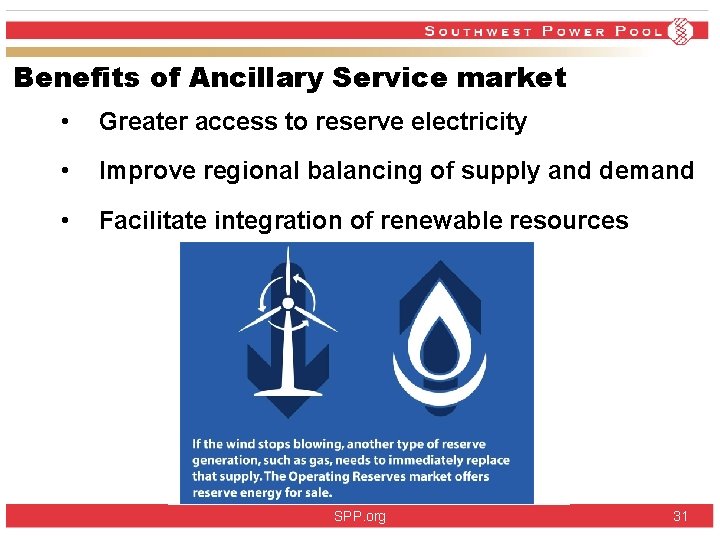 SOUTHWEST POWER POOL

Benefits of Ancillary Service market

• Greater access to reserve electricity

• Improve regional balancing of supply and demand

• Facilitate integration of renewable resources

If the wind stops blowing, another type of reserve generation, such as gas, needs to immediately replace that supply. The Operating Reserves market offers reserve energy for sale.

SPP.org

31